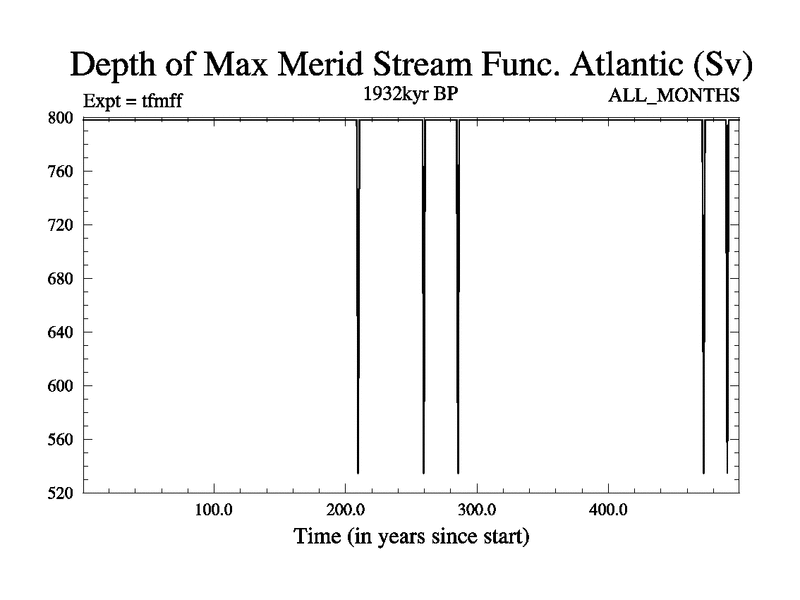 Depth of Max Merid Stream Func. Atlantic (Sv)

Expt = tfmff

1932kyr BP

ALL_MONTHS

800
760
720
680
640
600
560
520

100.0
200.0
300.0
400.0

Time (in years since start)